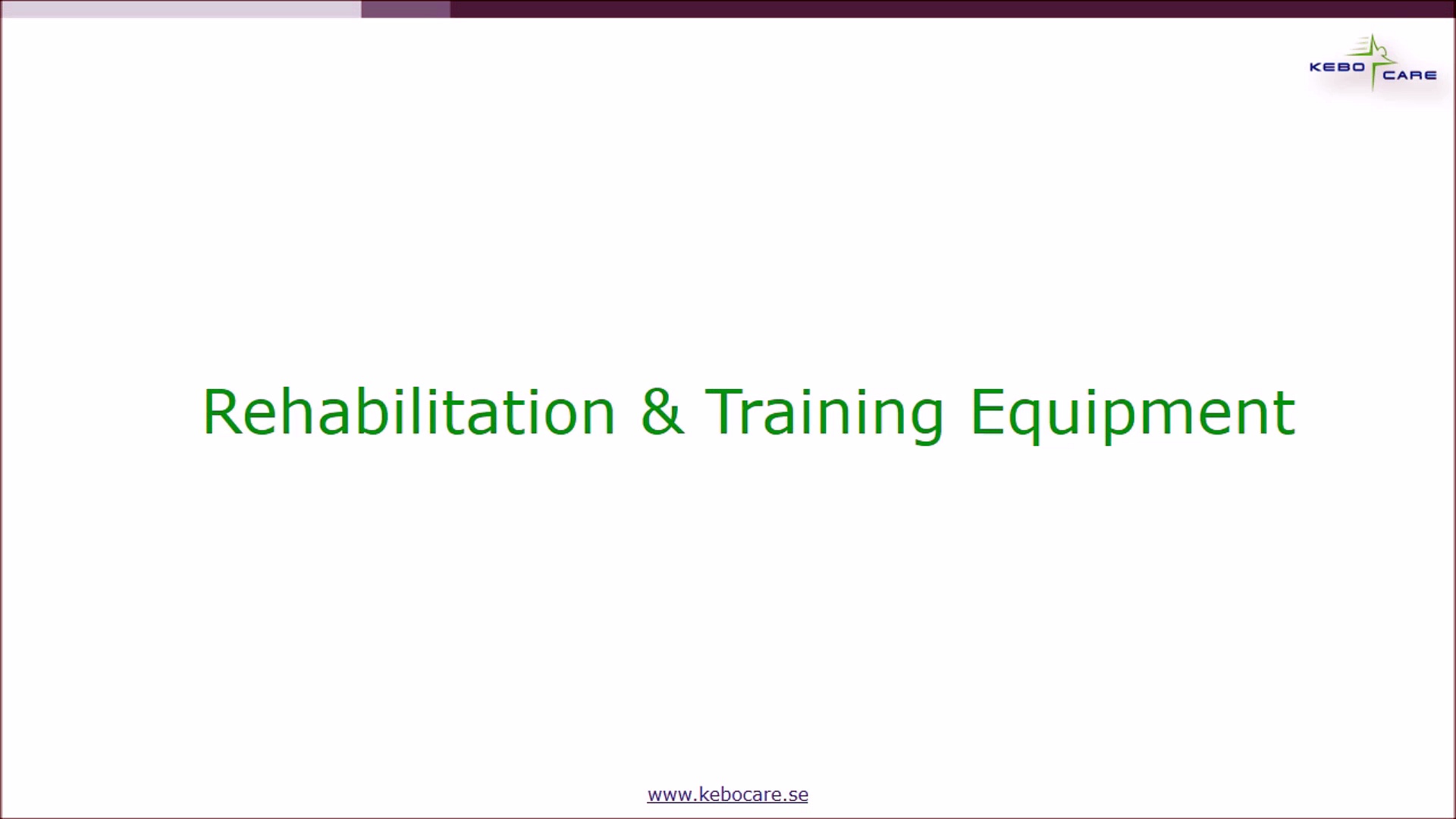 KEBO CARE

Rehabilitation & Training Equipment

www.kebocare.se